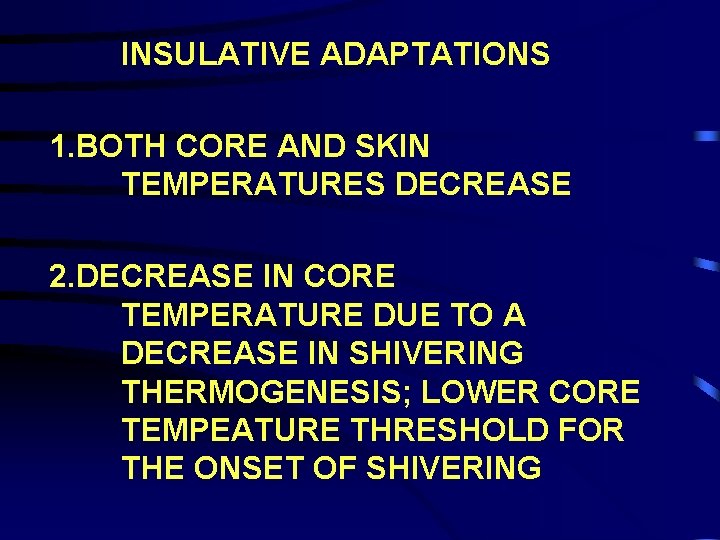 INSULATIVE ADAPTATIONS

1.BOTH CORE AND SKIN TEMPERATURES DECREASE

2.DECREASE IN CORE TEMPERATURE DUE TO A DECREASE IN SHIVERING THERMOGENESIS; LOWER CORE TEMPEATURE THRESHOLD FOR THE ONSET OF SHIVERING